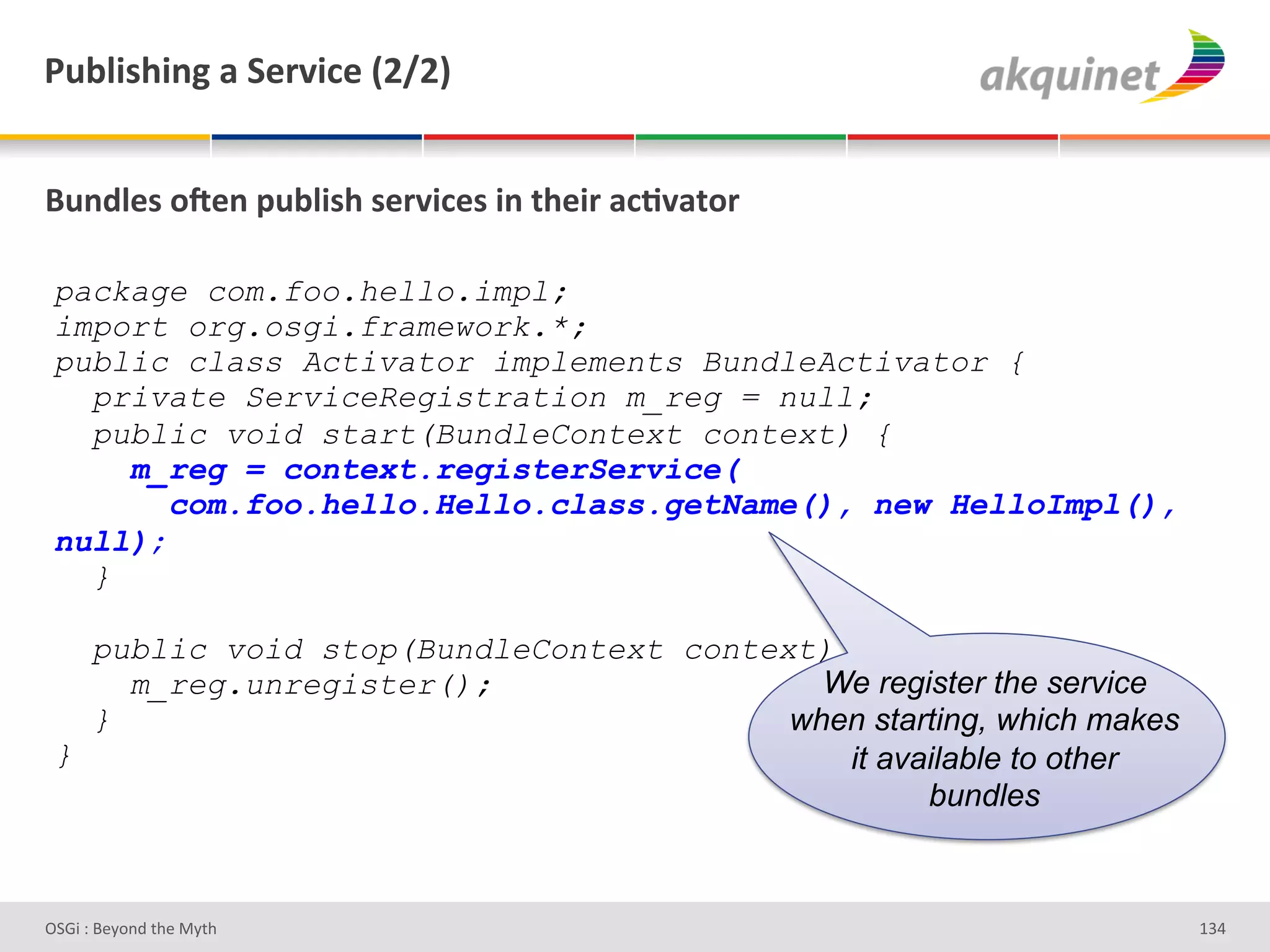 Publishing a Service (2/2)

akquinet

Bundles often publish services in their activator

package com.foo.hello.impl;
import org.osgi.framework.*;
public class Activator implements BundleActivator {
  private ServiceRegistration m_reg = null;
  public void start(BundleContext context) {
    m_reg = context.registerService(
      com.foo.hello.Hello.class.getName(), new HelloImpl(),
null);
  }

  public void stop(BundleContext context)
    m_reg.unregister();
  }
}

We register the service when starting, which makes it available to other bundles

OSGi : Beyond the Myth

134